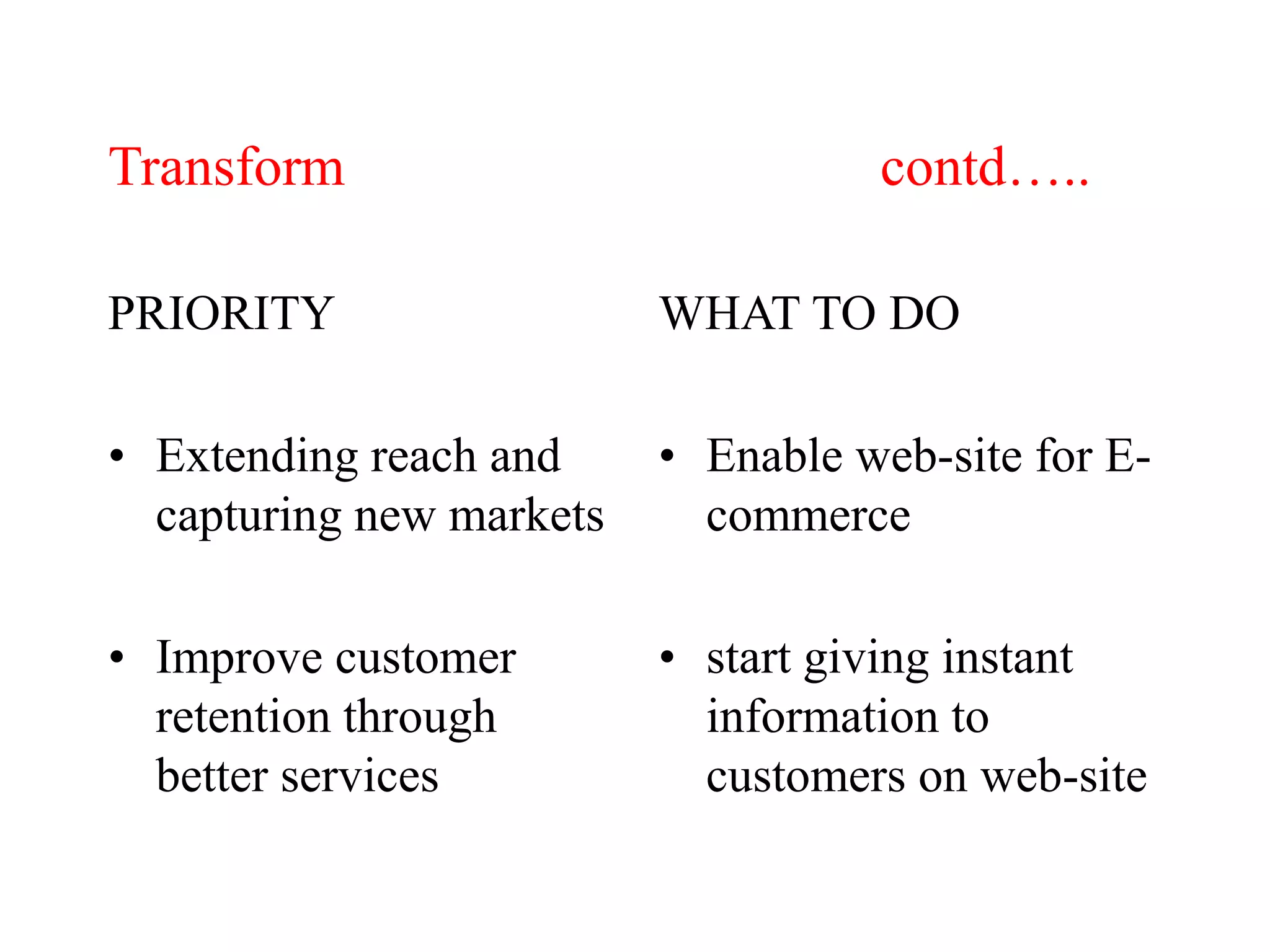 Transform contd…..

PRIORITY

• Extending reach and capturing new markets

• Improve customer retention through better services

WHAT TO DO

• Enable web-site for E-commerce

• start giving instant information to customers on web-site